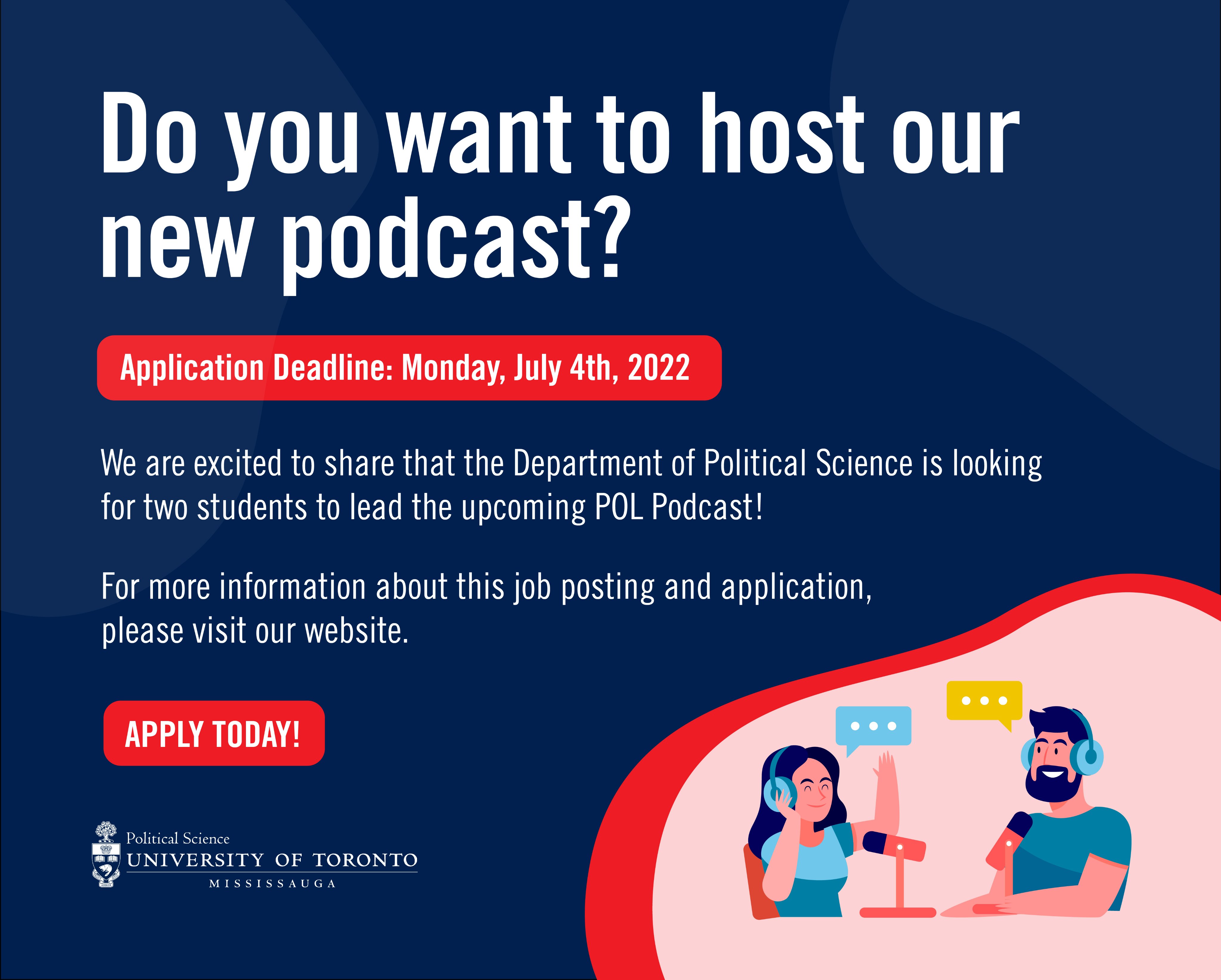 Do you want to host our new podcast?

Application Deadline: Monday, July 4th, 2022

We are excited to share that the Department of Political Science is looking for two students to lead the upcoming POL Podcast!

For more information about this job posting and application, please visit our website.

APPLY TODAY!

Political Science
UNIVERSITY OF TORONTO
MISSISSAUGA